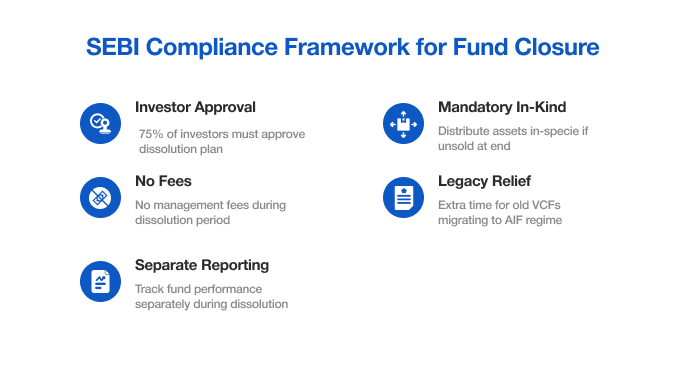 SEBI Compliance Framework for Fund Closure

Investor Approval

75% of investors must approve dissolution plan

No Fees

No management fees during dissolution period

Separate Reporting

Track fund performance separately during dissolution

Mandatory In-Kind

Distribute assets in-specie if unsold at end

Legacy Relief

Extra time for old VCFs migrating to AIF regime